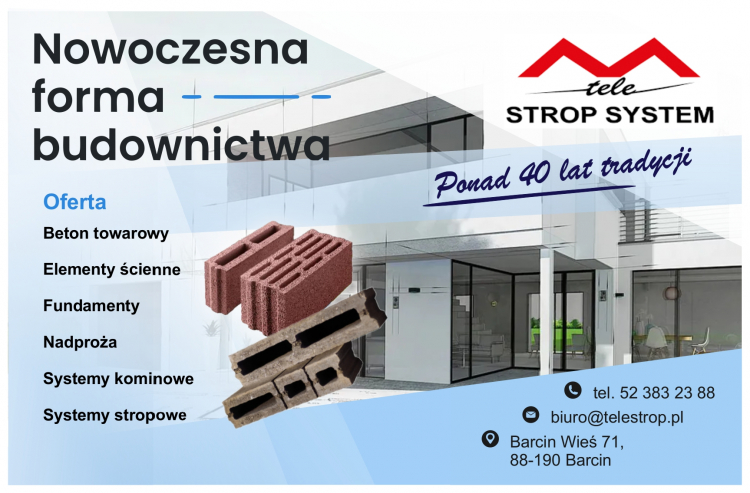 Nowoczesna forma budownictwa

tele
STROP SYSTEM

Ponad 40 lat tradycji

Oferta
Beton towarowy
Elementy ścienne
Fundamenty
Nadproża
Systemy kominowe
Systemy stropowe

tel. 52 383 23 88
biuro@telestrop.pl
Barcin Wieś 71,
88-190 Barcin